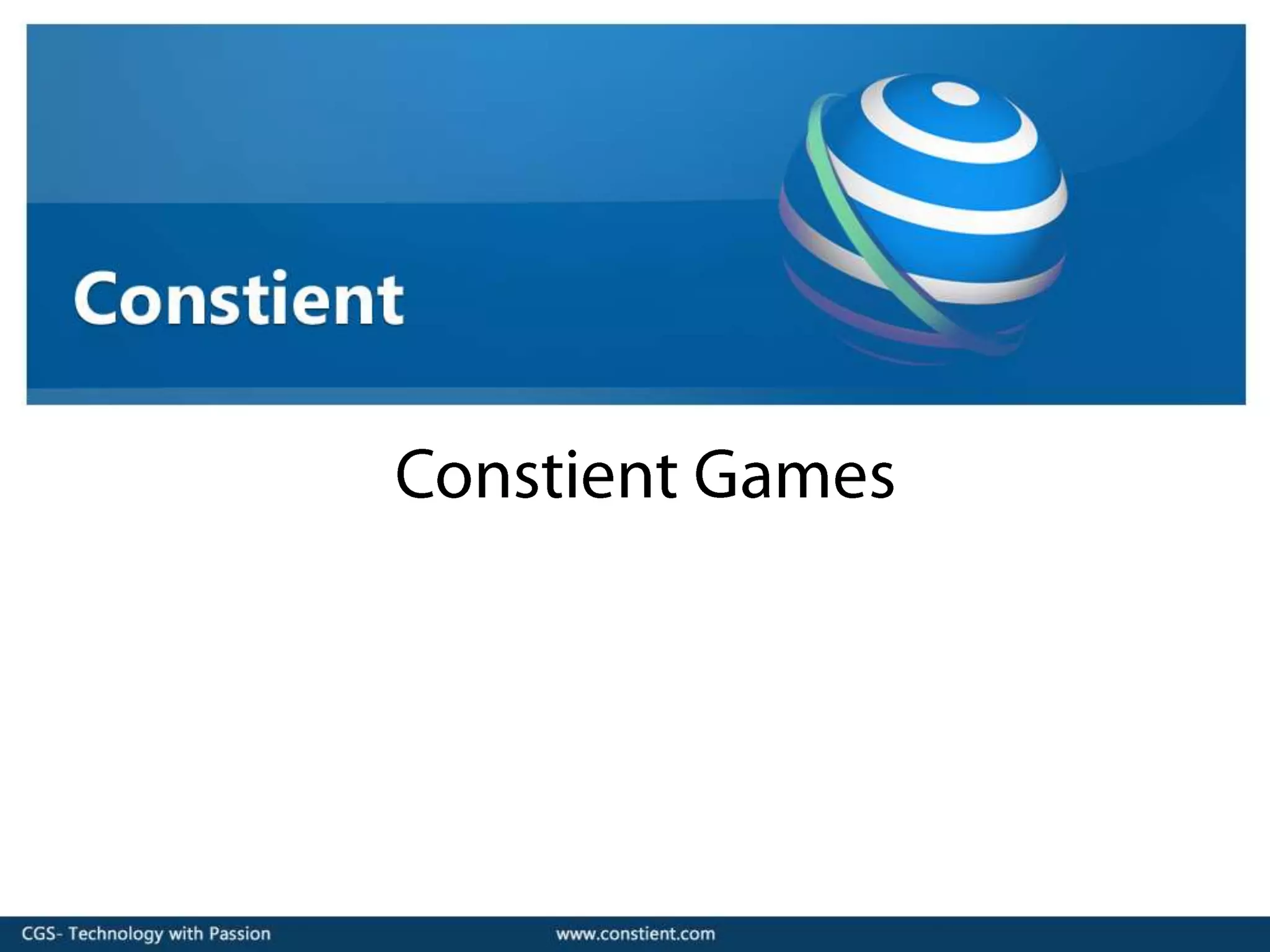 Constient

Constient Games

CGS- Technology with Passion www.constient.com